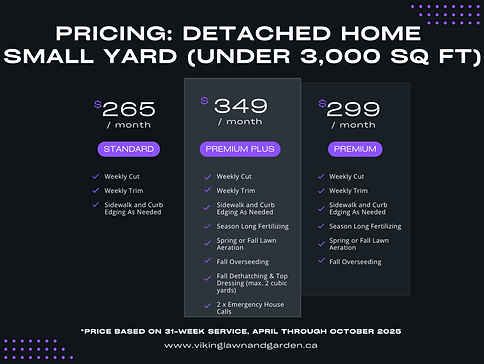 PRICING: DETACHED HOME SMALL YARD (UNDER 3,000 SQ FT)

$265 / month

STANDARD

Weekly Cut

Weekly Trim

Sidewalk and Curb Edging As Needed

$ 349 / month

PREMIUM PLUS

Weekly Cut

Weekly Trim

Sidewalk and Curb Edging As Needed

Season Long Fertilizing

Spring or Fall Lawn Aeration

Fall Overseeding

Fall Dethatching & Top Dressing (max. 2 cubic yards)

2 x Emergency House Calls

$299 / month

PREMIUM

Weekly Cut

Weekly Trim

Sidewalk and Curb Edging As Needed

Season Long Fertilizing

Spring or Fall Lawn Aeration

Fall Overseeding

*PRICE BASED ON 31-WEEK SERVICE, APRIL THROUGH OCTOBER 2025

www.vikinglawnandgarden.ca